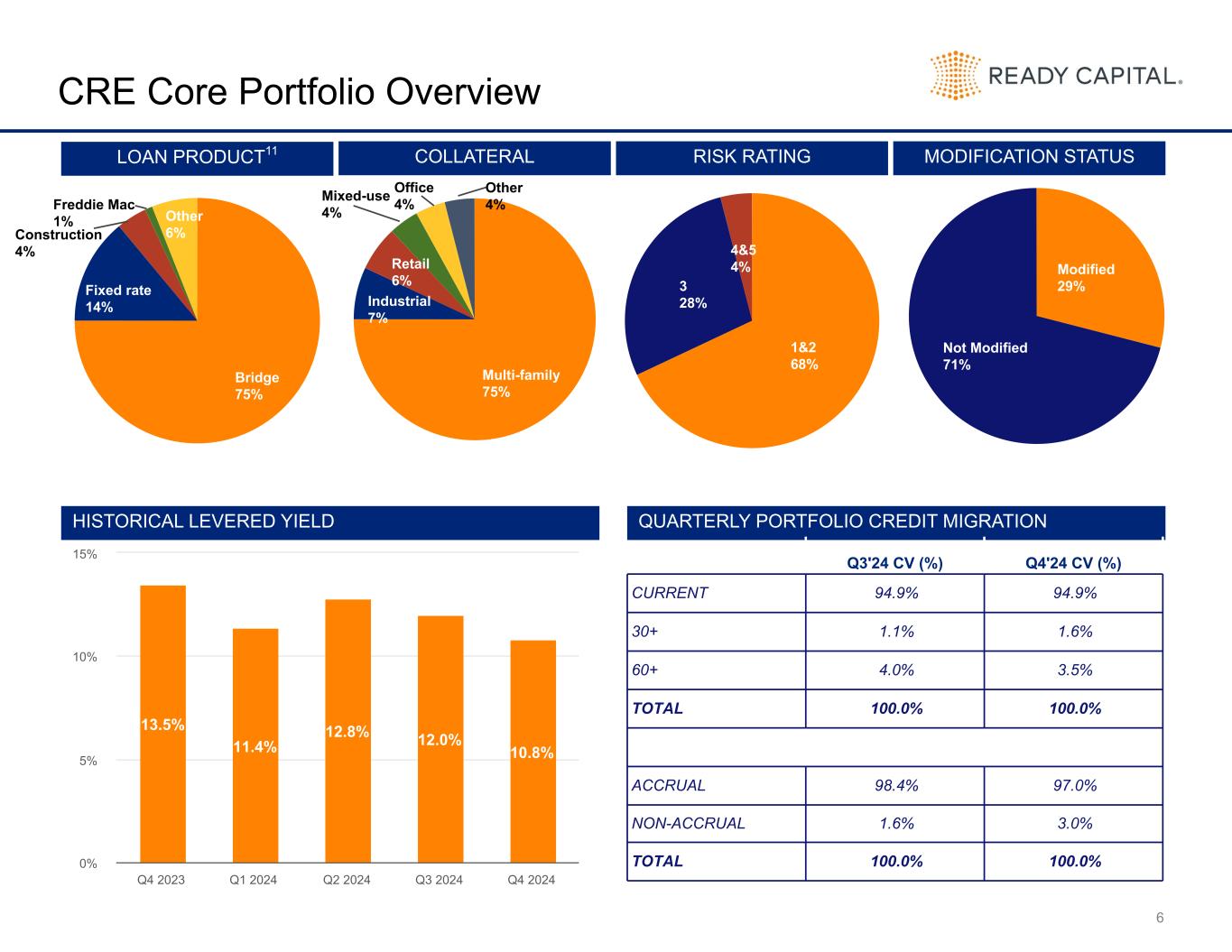 CRE Core Portfolio Overview

READY CAPITAL.

LOAN PRODUCT$^{11}$

Freddie Mac 1%
Construction 4%
Other 6%
Fixed rate 14%
Bridge 75%

COLLATERAL

Mixed-use 4%
Office 4%
Other 4%
Retail 6%
Industrial 7%
Multi-family 75%

RISK RATING

4&5 4%
3 28%
1&2 68%

MODIFICATION STATUS

Modified 29%
Not Modified 71%

HISTORICAL LEVERED YIELD

15%
10%
5%
0%

13.5%
11.4%
12.8%
12.0%
10.8%

Q4 2023 Q1 2024 Q2 2024 Q3 2024 Q4 2024

QUARTERLY PORTFOLIO CREDIT MIGRATION

| | Q3'24 CV (%) | Q4'24 CV (%) |
|---|---|---|
| CURRENT | 94.9% | 94.9% |
| 30+ | 1.1% | 1.6% |
| 60+ | 4.0% | 3.5% |
| TOTAL | 100.0% | 100.0% |
| | | |
| ACCRUAL | 98.4% | 97.0% |
| NON-ACCRUAL | 1.6% | 3.0% |
| TOTAL | 100.0% | 100.0% |

6